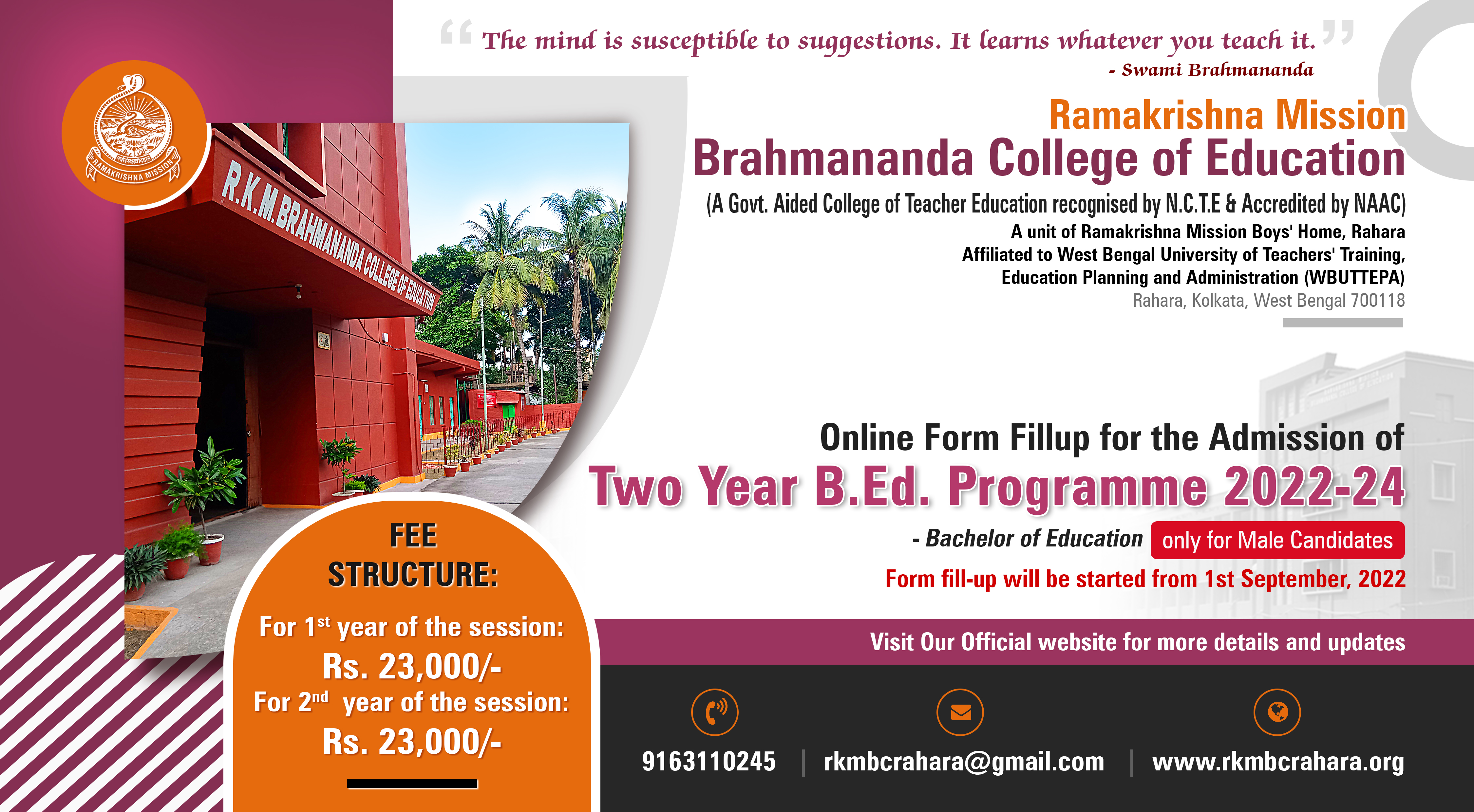 “The mind is susceptible to suggestions. It learns whatever you teach it.”
- Swami Brahmananda

RAMAKRISHNA MISSION

R.K.M. BRAHMANANDA COLLEGE OF EDUCATION

Ramakrishna Mission
Brahmananda College of Education
(A Govt. Aided College of Teacher Education recognised by N.C.T.E & Accredited by NAAC)
A unit of Ramakrishna Mission Boys' Home, Rahara
Affiliated to West Bengal University of Teachers' Training, Education Planning and Administration (WBUTTEPA)
Rahara, Kolkata, West Bengal 700118

Online Form Fillup for the Admission of
Two Year B.Ed. Programme 2022-24
- Bachelor of Education only for Male Candidates
Form fill-up will be started from 1st September, 2022

FEE STRUCTURE:
For 1$^{st}$ year of the session:
Rs. 23,000/-
For 2$^{nd}$ year of the session:
Rs. 23,000/-

Visit Our Official website for more details and updates

9163110245 | rkmbcrahara@gmail.com | www.rkmbcrahara.org